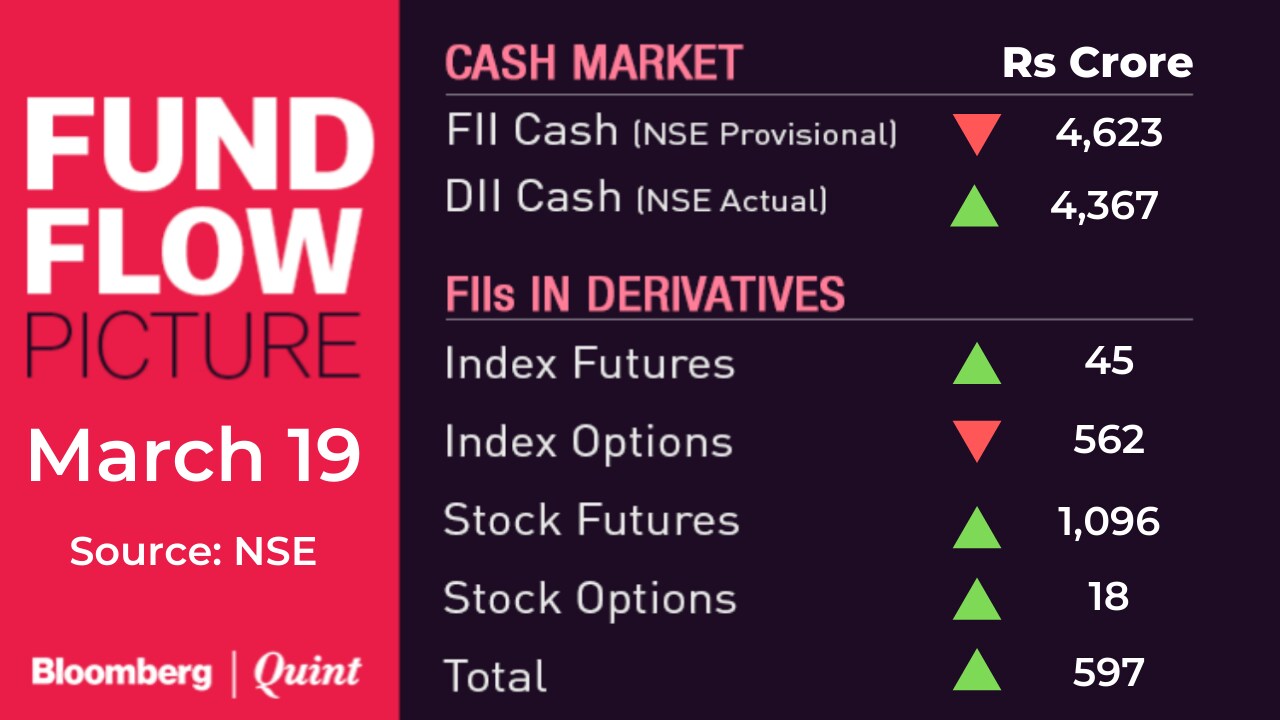 FUND FLOW PICTURE

March 19

Source: NSE

Bloomberg | Quint

| CASH MARKET | Rs Crore |
|---|---|
| FII Cash (NSE Provisional) | 4,623 |
| DII Cash (NSE Actual) | 4,367 |

| FIIs IN DERIVATIVES | |
|---|---|
| Index Futures | 45 |
| Index Options | 562 |
| Stock Futures | 1,096 |
| Stock Options | 18 |
| Total | 597 |